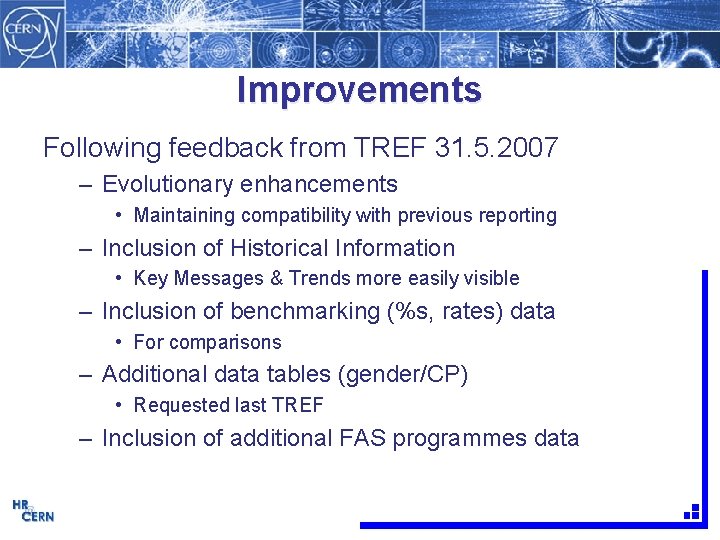 CERN

Improvements

Following feedback from TREF 31.5.2007

– Evolutionary enhancements

• Maintaining compatibility with previous reporting

– Inclusion of Historical Information

• Key Messages & Trends more easily visible

– Inclusion of benchmarking (%s, rates) data

• For comparisons

– Additional data tables (gender/CP)

• Requested last TREF

– Inclusion of additional FAS programmes data

HR CERN